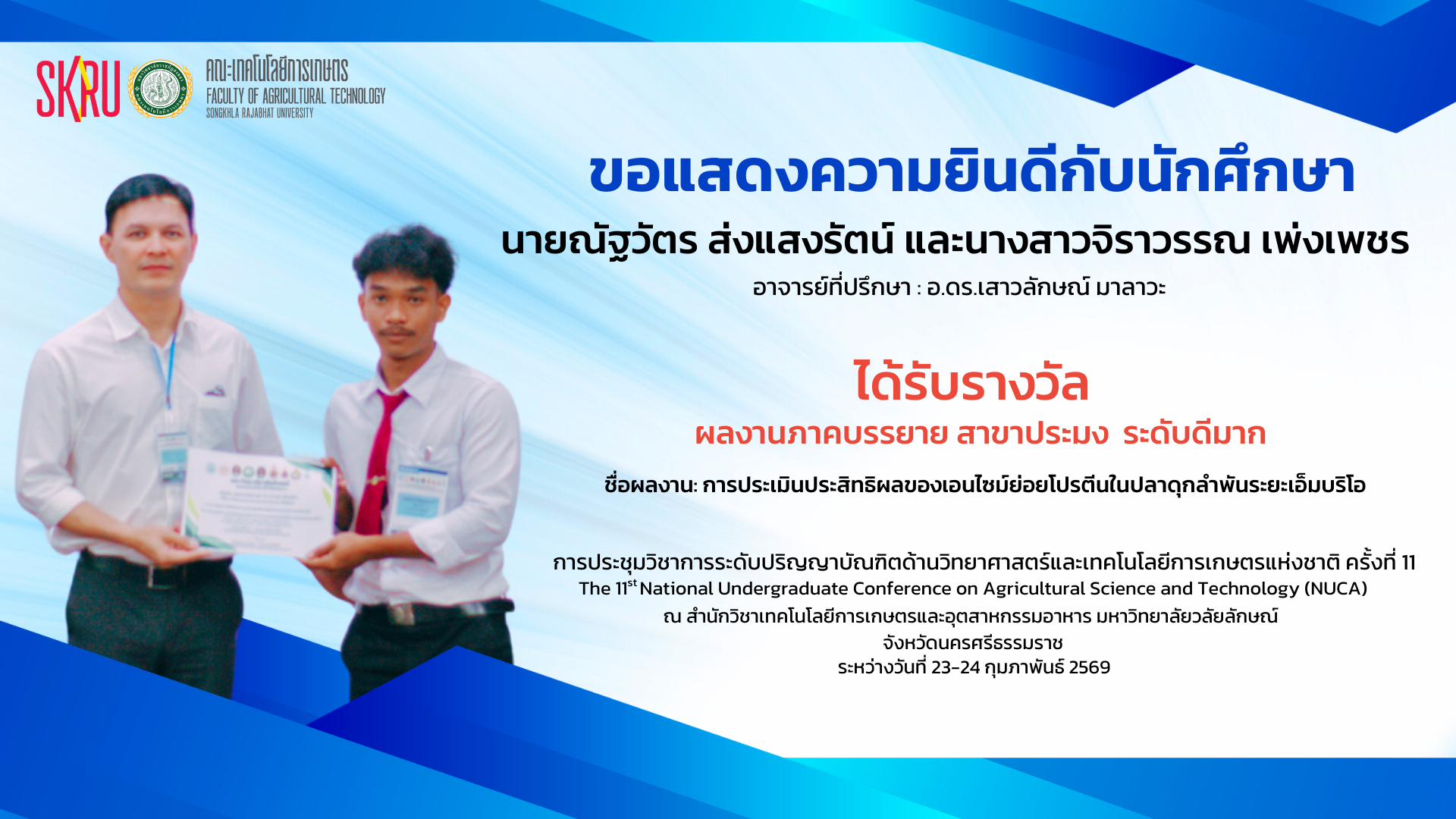 SKRU

คณะเทคโนโลยีการเกษตร
FACULTY OF AGRICULTURAL TECHNOLOGY
SONGKHLA RAJABHAT UNIVERSITY

ขอแสดงความยินดีกับนักศึกษา

นายณัฐวัตร ส่งแสงรัตน์ และนางสาวจิราวรรณ เพ่งเพชร

อาจารย์ที่ปรึกษา : อ.ดร.เสาวลักษณ์ มาลาวะ

ได้รับรางวัล

ผลงานภาคบรรยาย สาขาประมง ระดับดีมาก

ชื่อผลงาน: การประเมินประสิทธิผลของเอนไซม์ย่อยโปรตีนในปลาดุกลำพันระยะเอ็มบริโอ

การประชุมวิชาการระดับปริญญาบัณฑิตด้านวิทยาศาสตร์และเทคโนโลยีการเกษตรแห่งชาติ ครั้งที่ 11
The 11$^{st}$ National Undergraduate Conference on Agricultural Science and Technology (NUCA)
ณ สำนักวิชาเทคโนโลยีการเกษตรและอุตสาหกรรมอาหาร มหาวิทยาลัยวลัยลักษณ์
จังหวัดนครศรีธรรมราช
ระหว่างวันที่ 23-24 กุมภาพันธ์ 2569